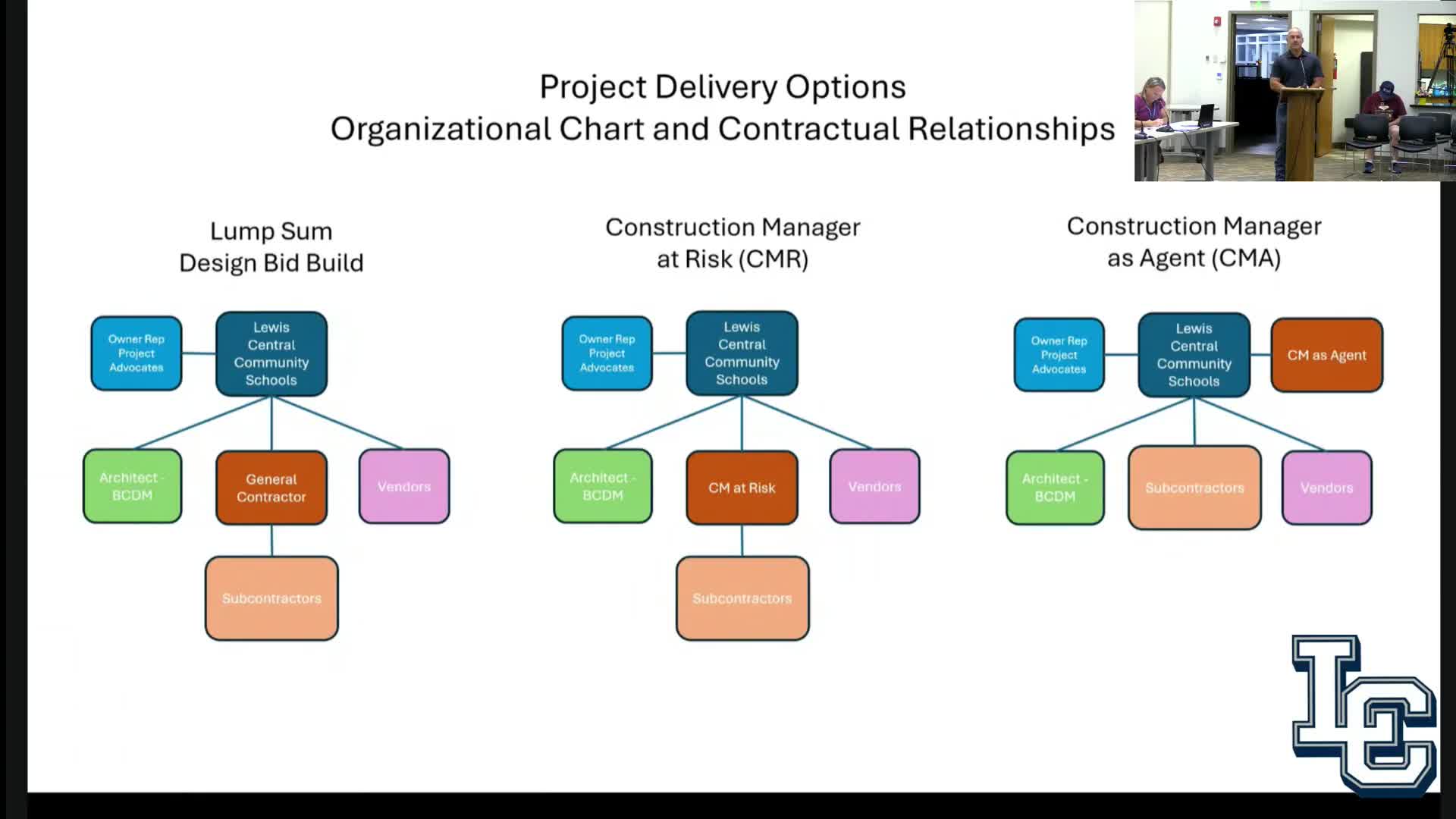 Project Delivery Options
Organizational Chart and Contractual Relationships

Lump Sum
Design Bid Build

Owner Rep Project Advocates

Lewis Central Community Schools

Architect - BCDM

General Contractor

Vendors

Subcontractors

Construction Manager
at Risk (CMR)

Owner Rep Project Advocates

Lewis Central Community Schools

Architect - BCDM

CM at Risk

Vendors

Subcontractors

Construction Manager
as Agent (CMA)

Owner Rep Project Advocates

Lewis Central Community Schools

CM as Agent

Architect - BCDM

Subcontractors

Vendors

LC